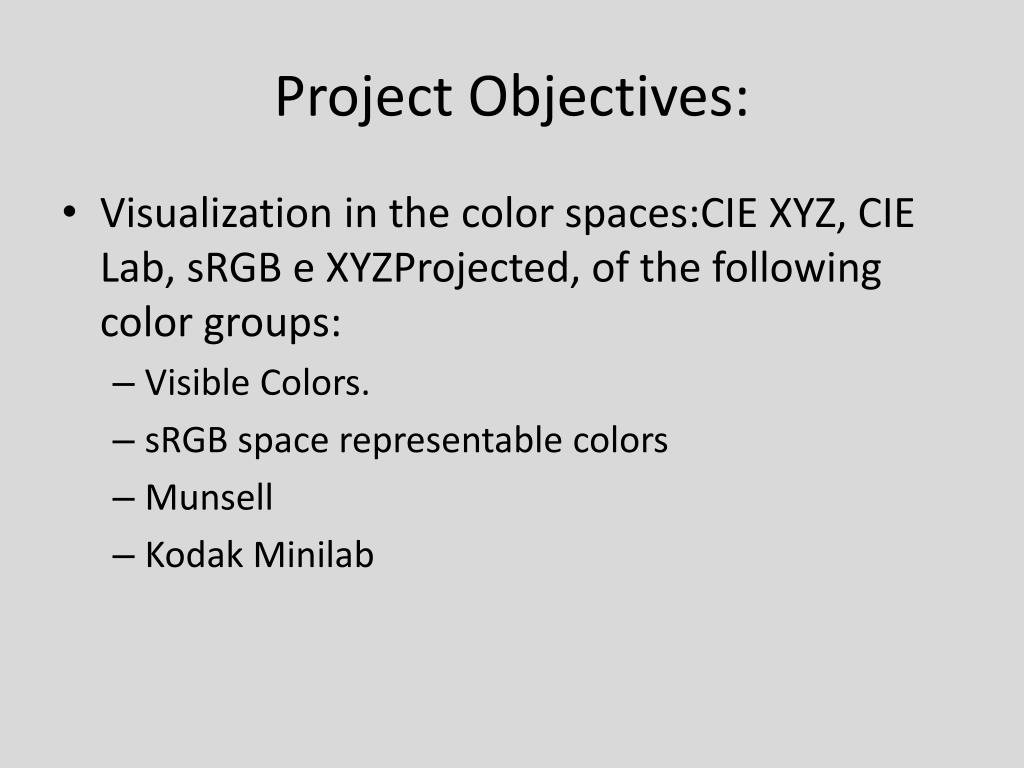 Project Objectives:

• Visualization in the color spaces:CIE XYZ, CIE Lab, sRGB e XYZProjected, of the following color groups:
– Visible Colors.
– sRGB space representable colors
– Munsell
– Kodak Minilab